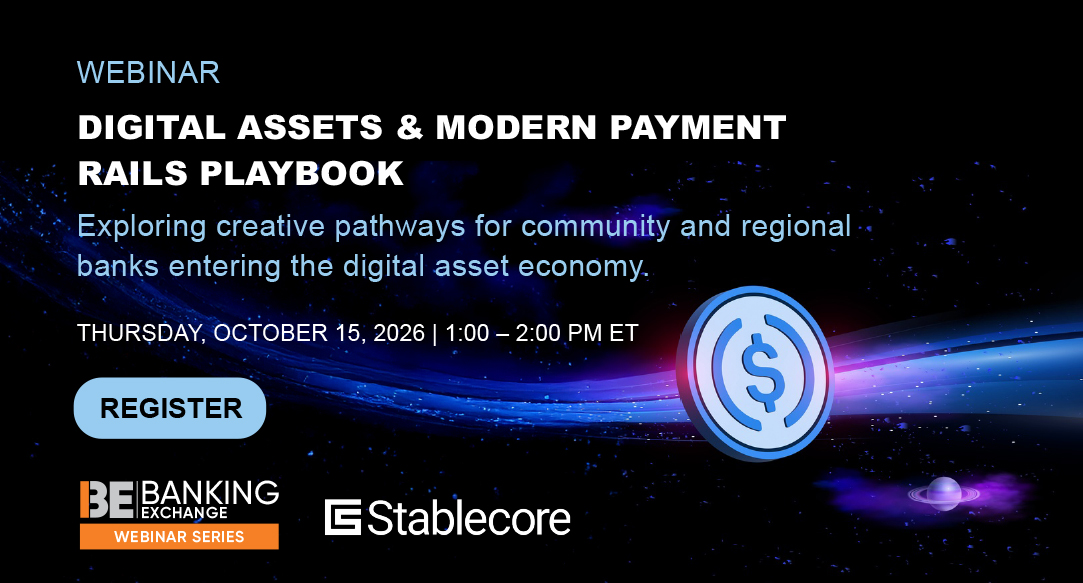 WEBINAR

DIGITAL ASSETS & MODERN PAYMENT RAILS PLAYBOOK

Exploring creative pathways for community and regional banks entering the digital asset economy.

THURSDAY, OCTOBER 15, 2026 | 1:00 – 2:00 PM ET

REGISTER

BE BANKING EXCHANGE
WEBINAR SERIES

Stablecore